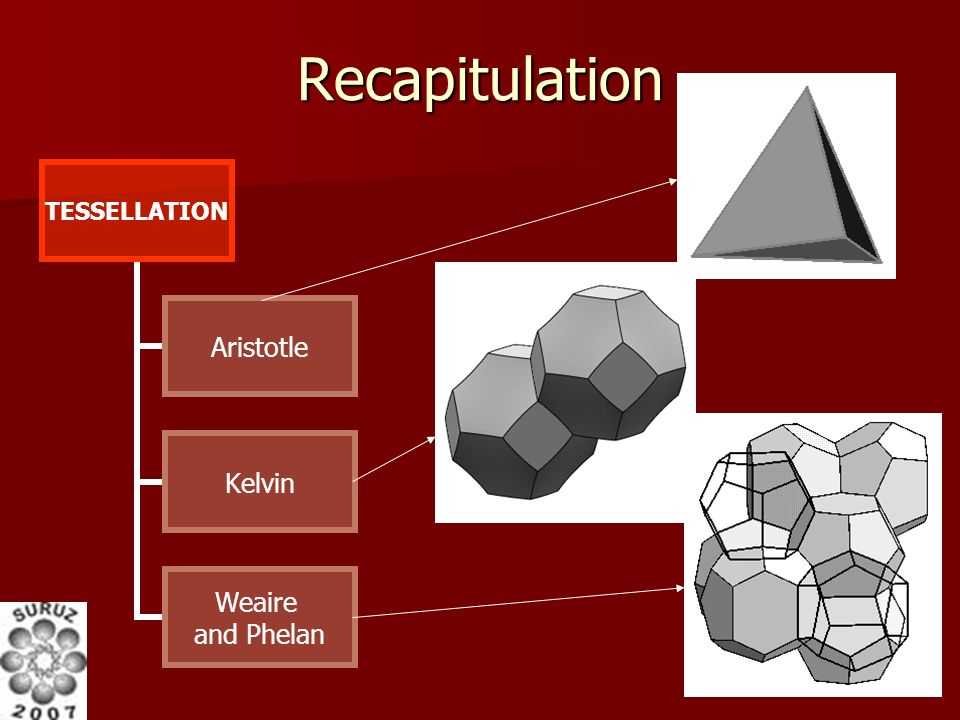 Recapitulation

TESSELLATION

Aristotle

Kelvin

Weaire and Phelan

SURUZ 2007